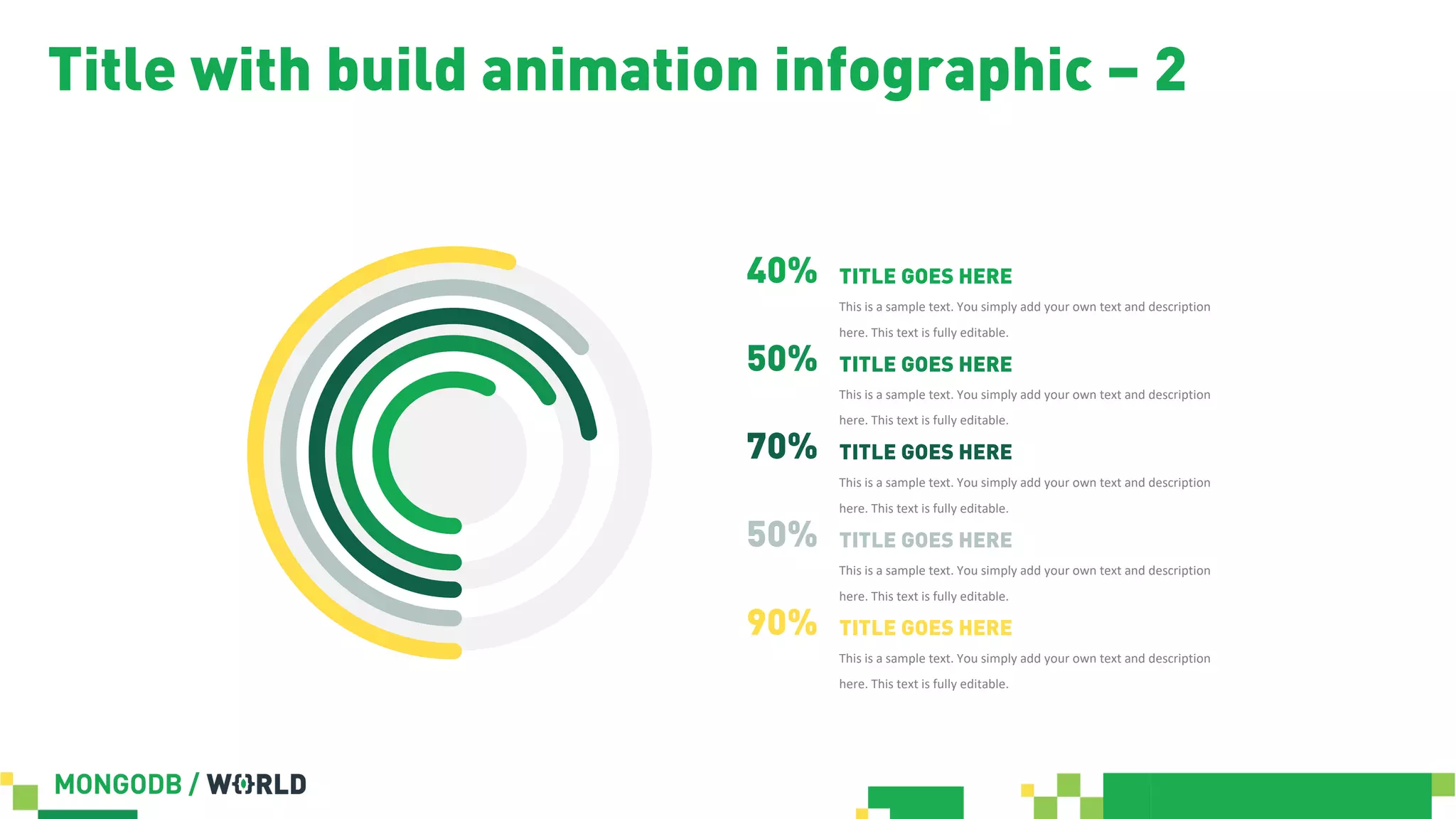 Title with build animation infographic – 2

40% TITLE GOES HERE
This is a sample text. You simply add your own text and description here. This text is fully editable.

50% TITLE GOES HERE
This is a sample text. You simply add your own text and description here. This text is fully editable.

70% TITLE GOES HERE
This is a sample text. You simply add your own text and description here. This text is fully editable.

50% TITLE GOES HERE
This is a sample text. You simply add your own text and description here. This text is fully editable.

90% TITLE GOES HERE
This is a sample text. You simply add your own text and description here. This text is fully editable.

MONGODB / WORLD